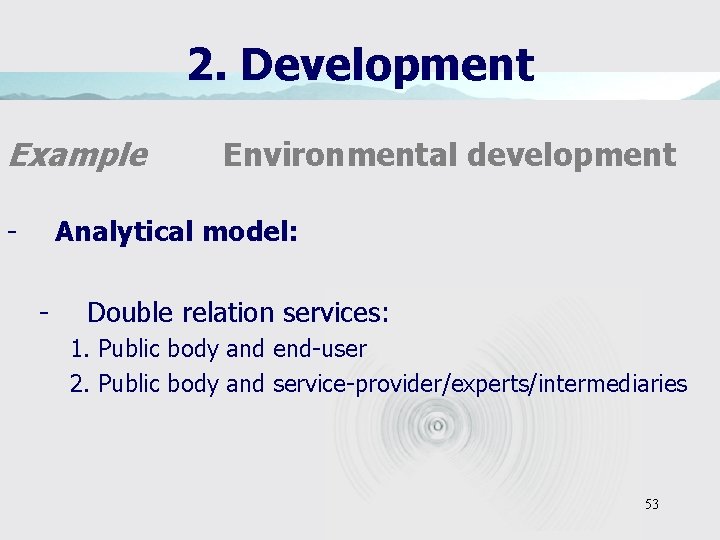 2. Development

Example Environmental development

- Analytical model:

- Double relation services:
1. Public body and end-user
2. Public body and service-provider/experts/intermediaries

53